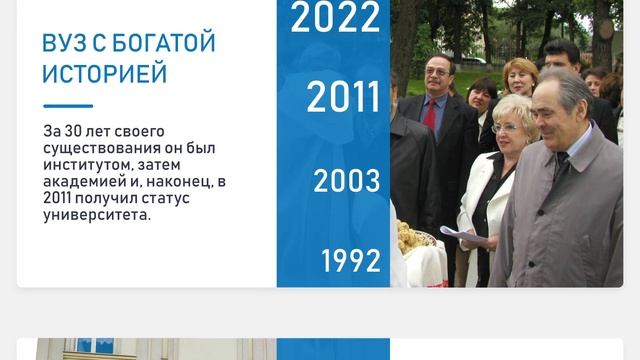 ВУЗ С БОГАТОЙ ИСТОРИЕЙ

За 30 лет своего существования он был институтом, затем академией и, наконец, в 2011 получил статус университета.

2022

2011

2003

1992